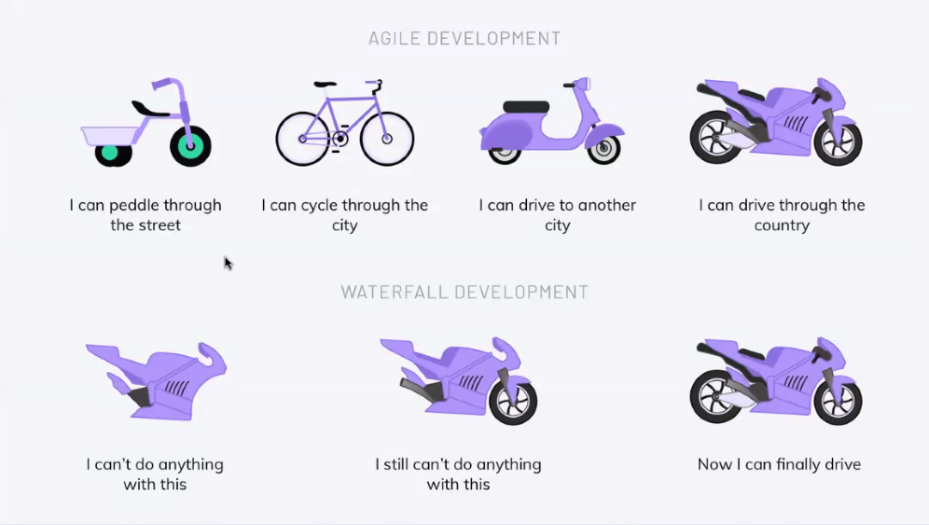 AGILE DEVELOPMENT

I can peddle through the street

I can cycle through the city

I can drive to another city

I can drive through the country

WATERFALL DEVELOPMENT

I can't do anything with this

I still can't do anything with this

Now I can finally drive